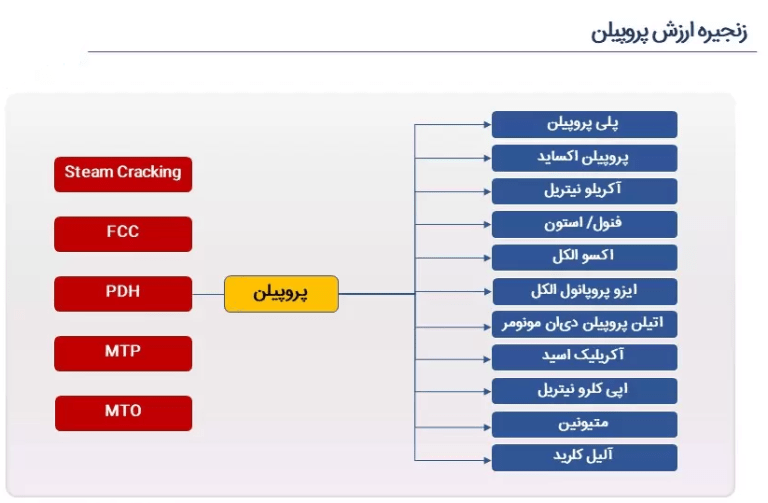 زنجیره ارزش پروپیلن

Steam Cracking

FCC

PDH

MTP

MTO

پروپیلن

پلی پروپیلن

پروپیلن اکساید

آکریلو نیتریل

فنول/ استون

اکسو الکل

ایزو پروپانول الکل

اتیلن پروپیلن دی‌ان مونومر

آکریلیک اسید

اپی کلرو نیتریل

متیونین

آلیل کلرید